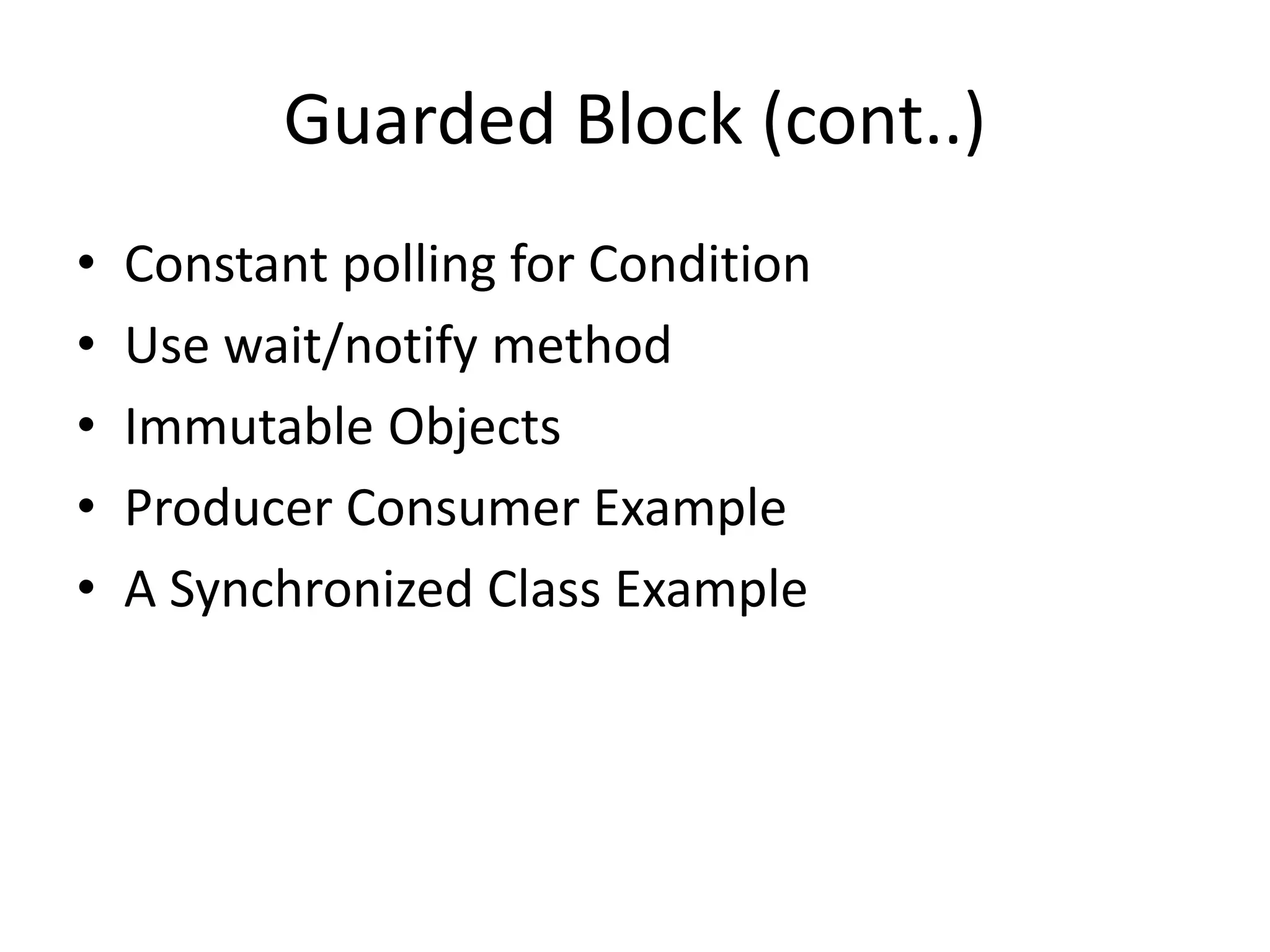 Guarded Block (cont..)

• Constant polling for Condition
• Use wait/notify method
• Immutable Objects
• Producer Consumer Example
• A Synchronized Class Example